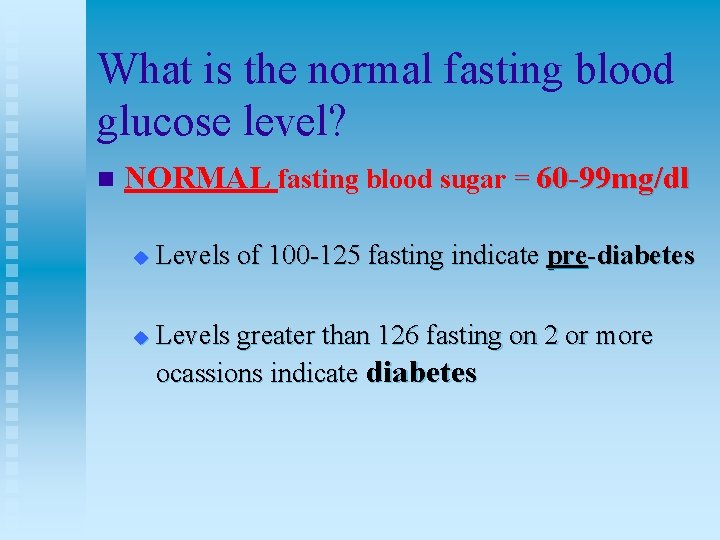 What is the normal fasting blood glucose level?

NORMAL fasting blood sugar = 60-99mg/dl

Levels of 100-125 fasting indicate pre-diabetes

Levels greater than 126 fasting on 2 or more ocassions indicate diabetes